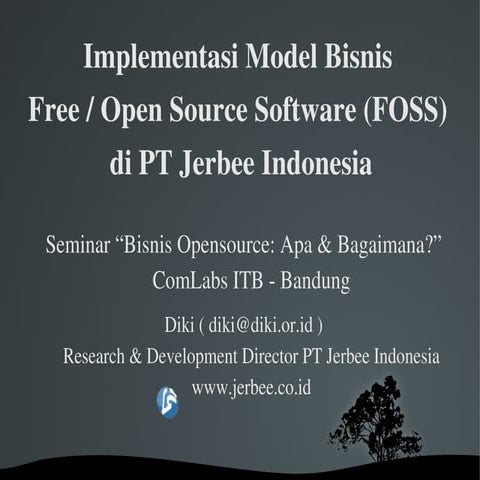 Implementasi Model Bisnis
Free / Open Source Software (FOSS)
di PT Jerbee Indonesia

Seminar “Bisnis Opensource: Apa & Bagaimana?”
ComLabs ITB - Bandung

Diki ( diki@diki.or.id )
Research & Development Director PT Jerbee Indonesia
www.jerbee.co.id